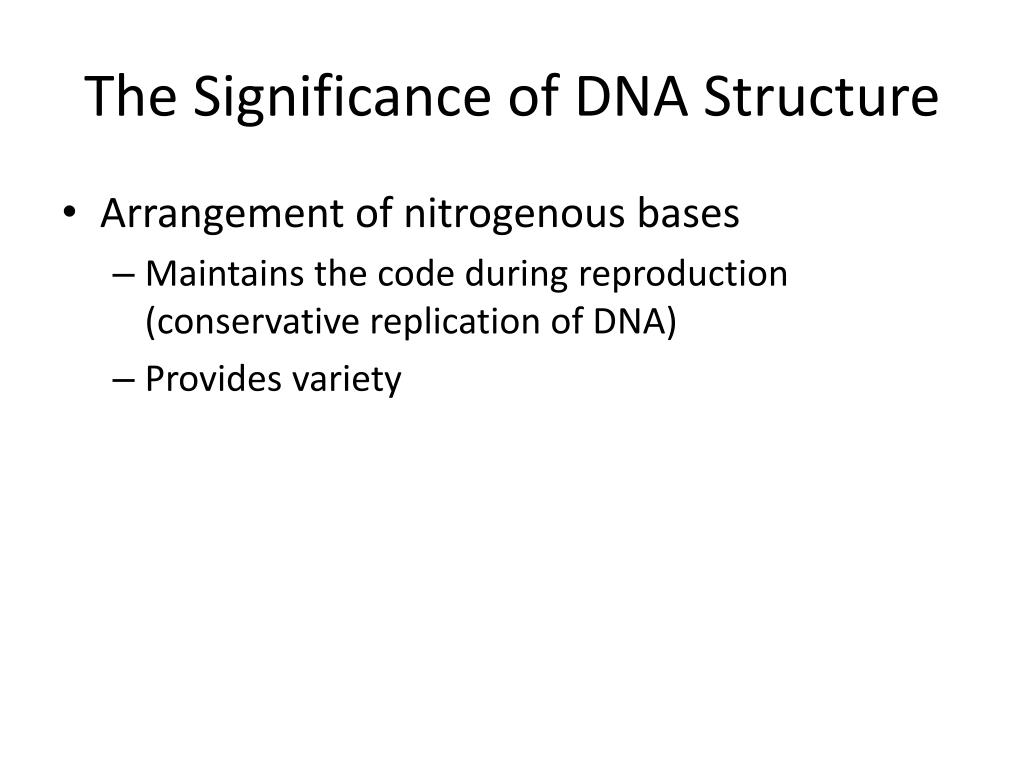 The Significance of DNA Structure

• Arrangement of nitrogenous bases
– Maintains the code during reproduction (conservative replication of DNA)
– Provides variety